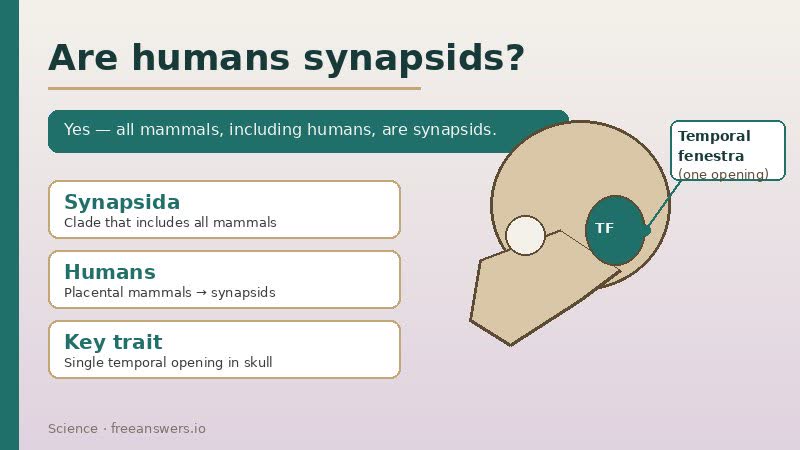 Are humans synapsids?

Yes — all mammals, including humans, are synapsids.

Synapsida
Clade that includes all mammals

Humans
Placental mammals → synapsids

Key trait
Single temporal opening in skull

TF

Temporal fenestra
(one opening)

Science · freeanswers.io